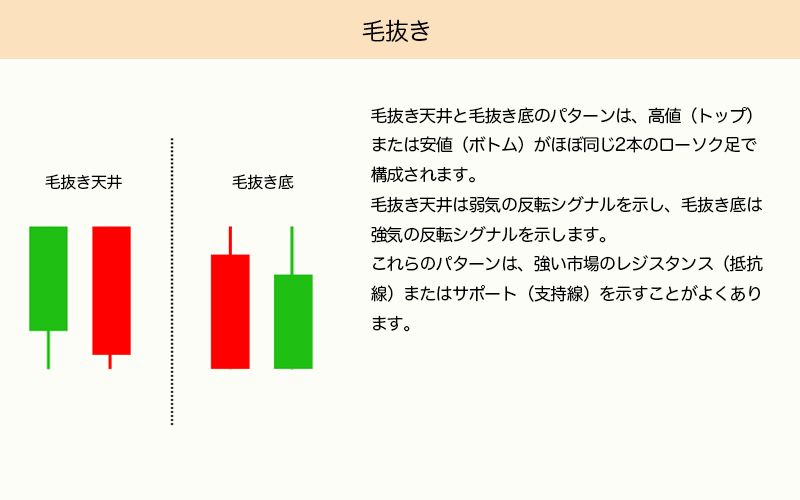 毛抜き

毛抜き天井

毛抜き底

毛抜き天井と毛抜き底のパターンは、高値（トップ）または安値（ボトム）がほぼ同じ2本のローソク足で構成されます。
毛抜き天井は弱気の反転シグナルを示し、毛抜き底は強気の反転シグナルを示します。
これらのパターンは、強い市場のレジスタンス（抵抗線）またはサポート（支持線）を示すことがよくあります。